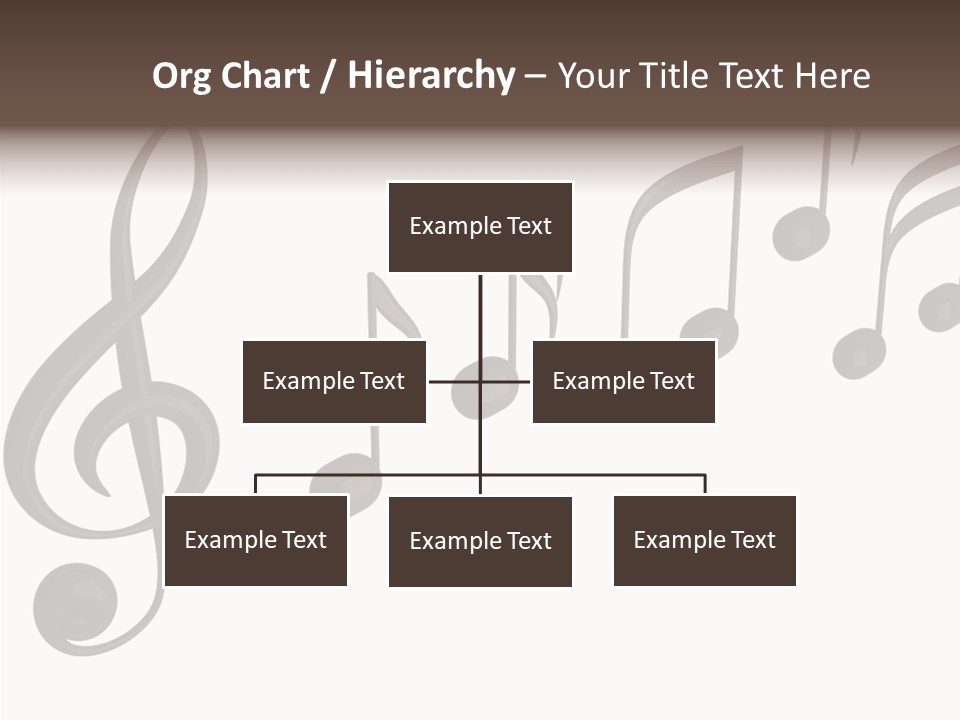 Org Chart / Hierarchy – Your Title Text Here

Example Text

Example Text

Example Text

Example Text

Example Text

Example Text